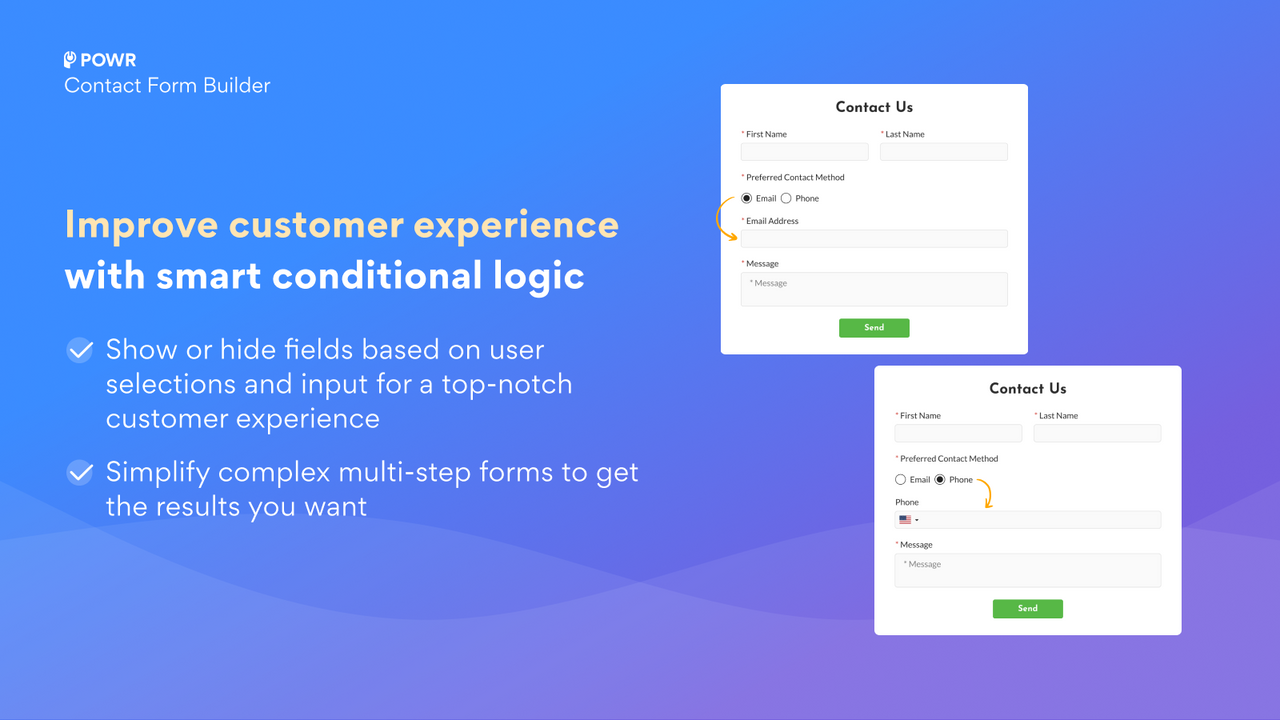 POWR
Contact Form Builder

Improve customer experience with smart conditional logic

Show or hide fields based on user selections and input for a top-notch customer experience

Simplify complex multi-step forms to get the results you want

Contact Us

* First Name
* Last Name
* Preferred Contact Method
Email
Phone
* Email Address
* Message
* Message
Send

Contact Us

* First Name
* Last Name
* Preferred Contact Method
Email
Phone
Phone
* Message
* Message
Send